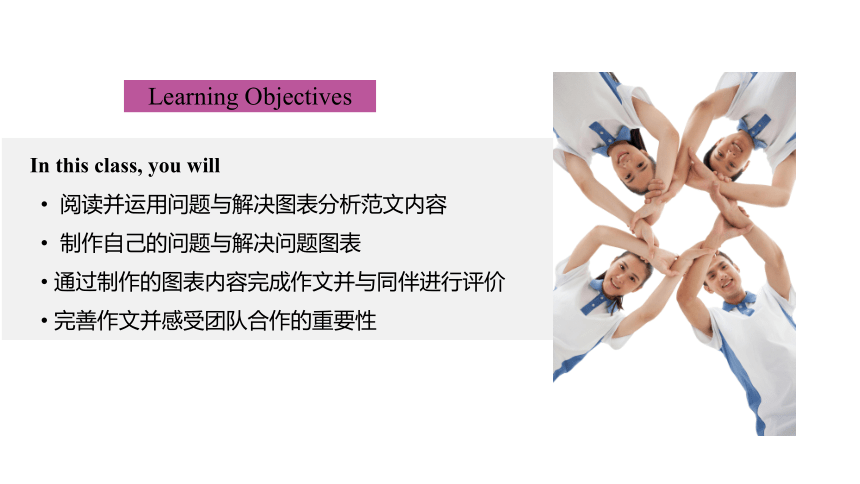 Learning Objectives

In this class, you will

• 阅读并运用问题与解决图表分析范文内容

• 制作自己的问题与解决问题图表

• 通过制作的图表内容完成作文并与同伴进行评价

• 完善作文并感受团队合作的重要性